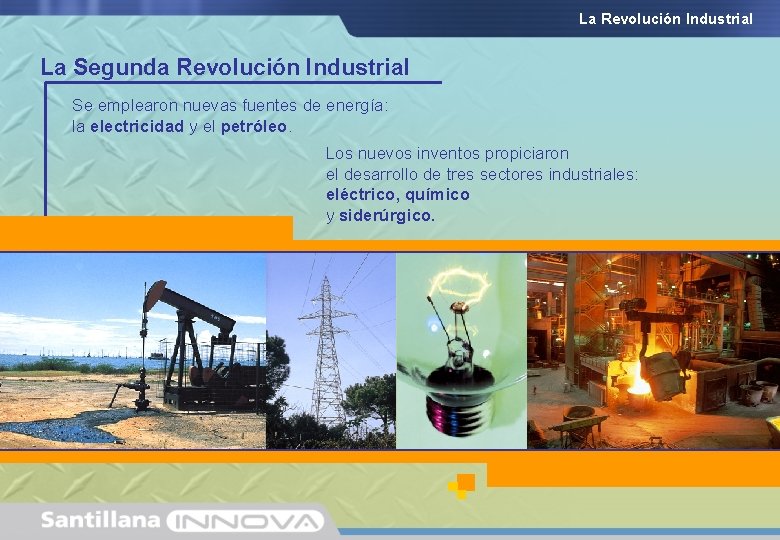 La Revolución Industrial

La Segunda Revolución Industrial

Se emplearon nuevas fuentes de energía: la electricidad y el petróleo.

Los nuevos inventos propiciaron el desarrollo de tres sectores industriales: eléctrico, químico y siderúrgico.

Santillana INNOVA